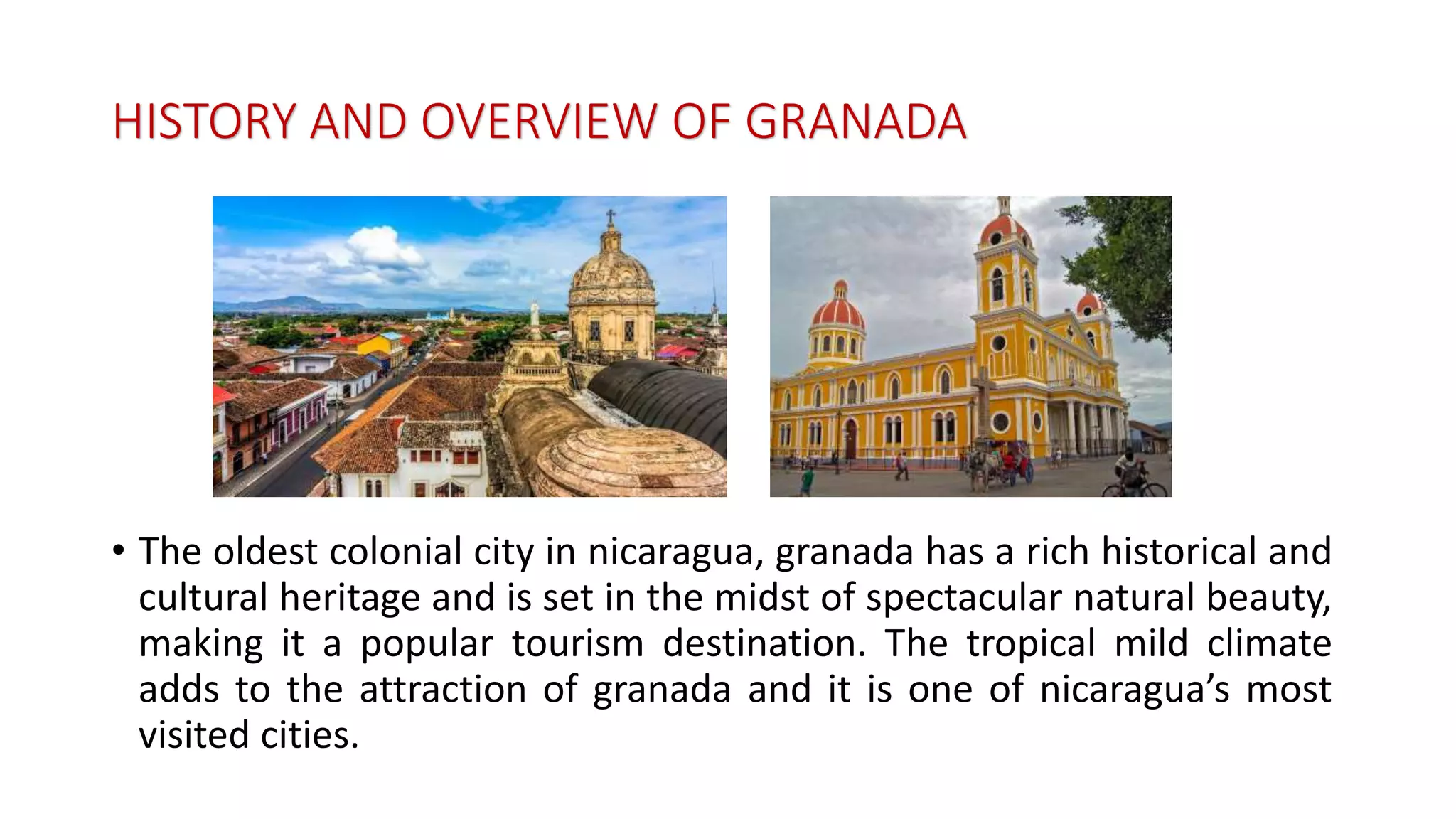 HISTORY AND OVERVIEW OF GRANADA

• The oldest colonial city in nicaragua, granada has a rich historical and cultural heritage and is set in the midst of spectacular natural beauty, making it a popular tourism destination. The tropical mild climate adds to the attraction of granada and it is one of nicaragua’s most visited cities.